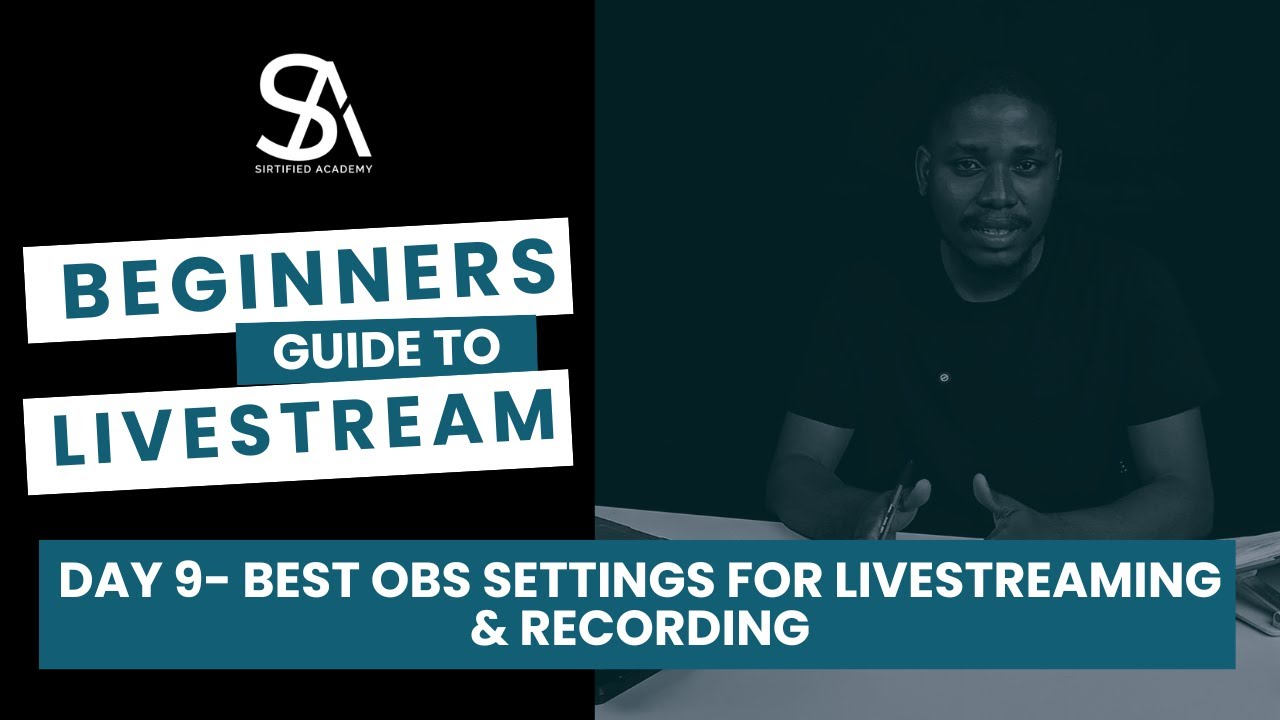 SA
SIRTIFIED ACADEMY

BEGINNERS
GUIDE TO
LIVESTREAM

DAY 9- BEST OBS SETTINGS FOR LIVESTREAMING & RECORDING